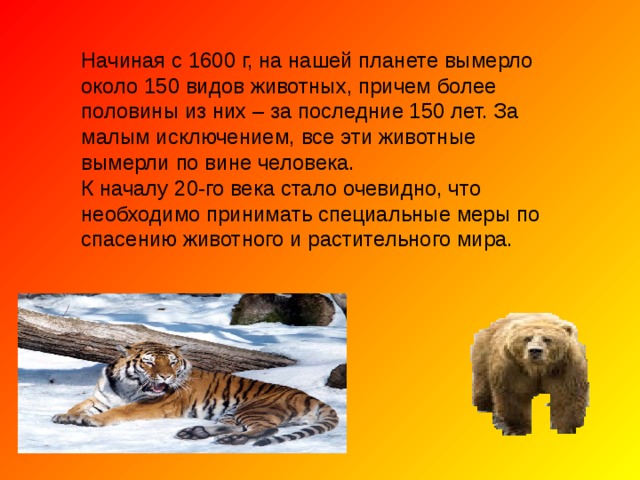 Начиная с 1600 г, на нашей планете вымерло около 150 видов животных, причем более половины из них – за последние 150 лет. За малым исключением, все эти животные вымерли по вине человека.
К началу 20-го века стало очевидно, что необходимо принимать специальные меры по спасению животного и растительного мира.